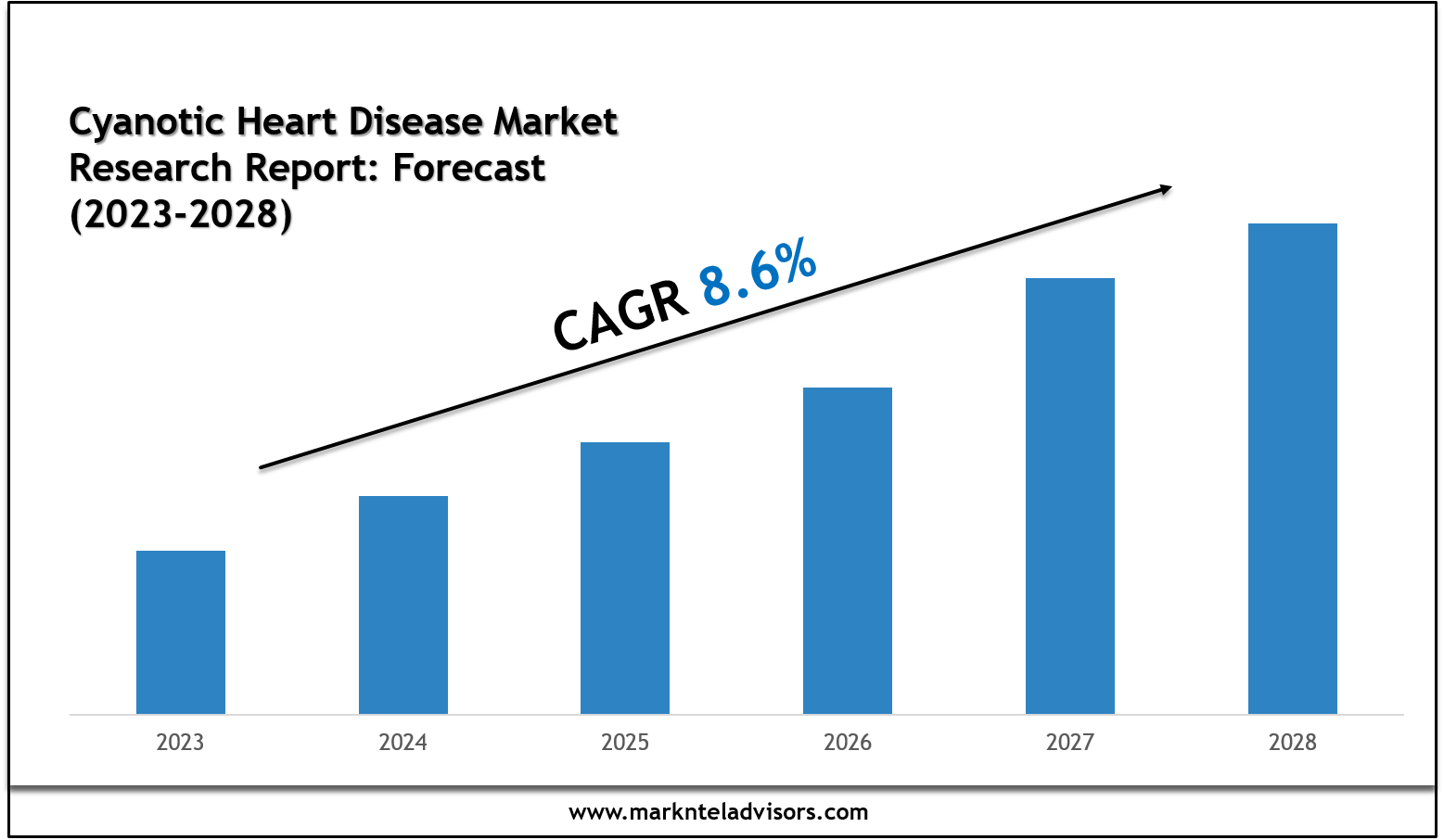 Cyanotic Heart Disease Market Research Report: Forecast (2023-2028)

CAGR 8.6%

2023
2024
2025
2026
2027
2028

www.marknteladvisors.com